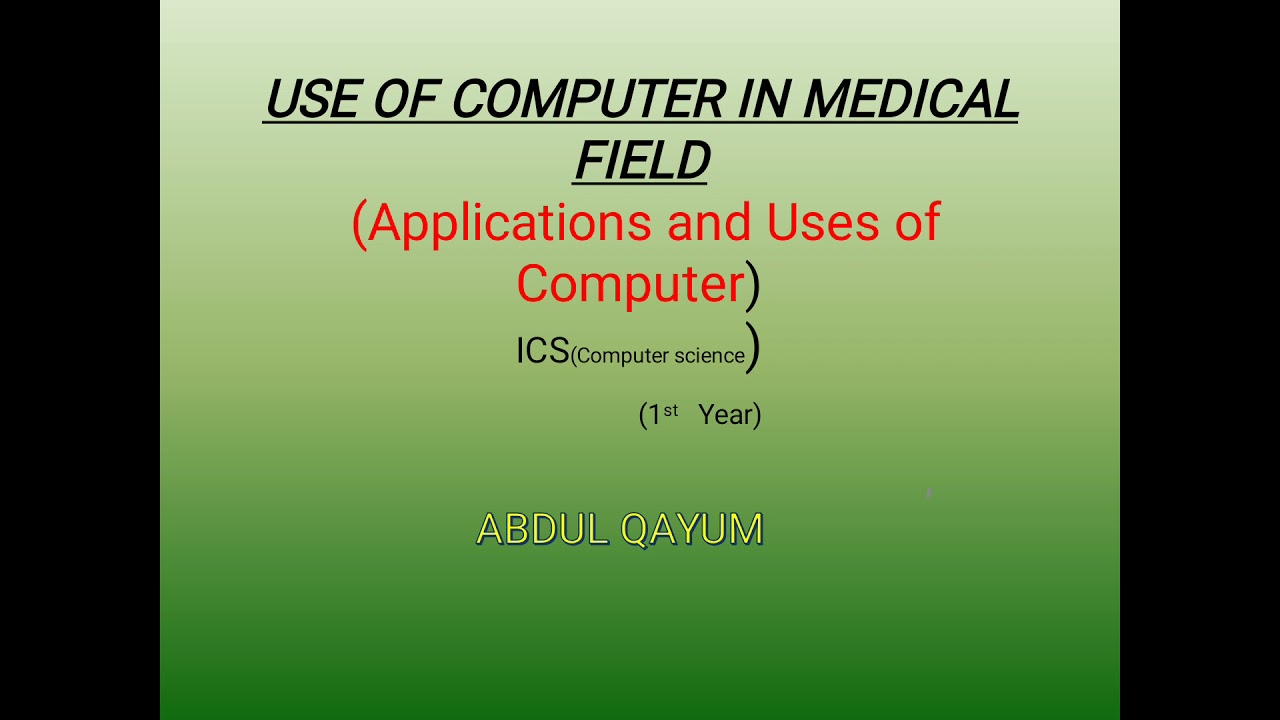 USE OF COMPUTER IN MEDICAL FIELD

(Applications and Uses of Computer)

ICS(Computer science)

(1st Year)

ABDUL QAYUM